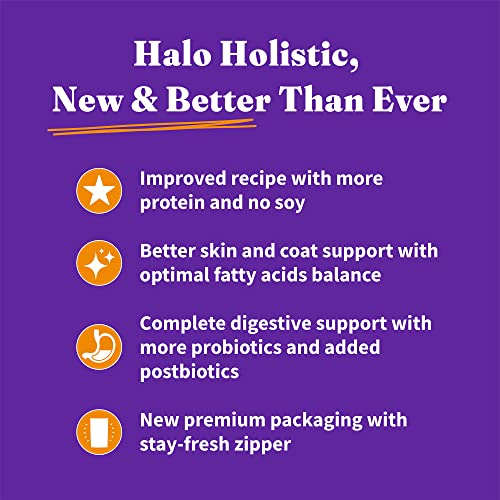 Halo Holistic,
New & Better Than Ever

Improved recipe with more protein and no soy

Better skin and coat support with optimal fatty acids balance

Complete digestive support with more probiotics and added postbiotics

New premium packaging with stay-fresh zipper